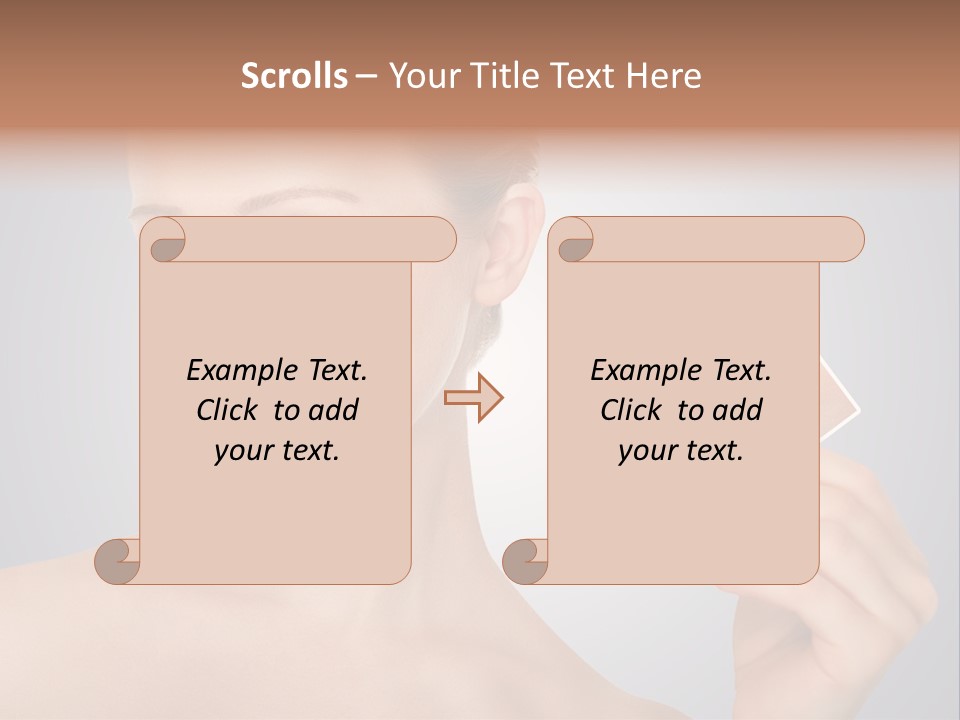 Scrolls – Your Title Text Here

Example Text. Click to add your text.

Example Text. Click to add your text.